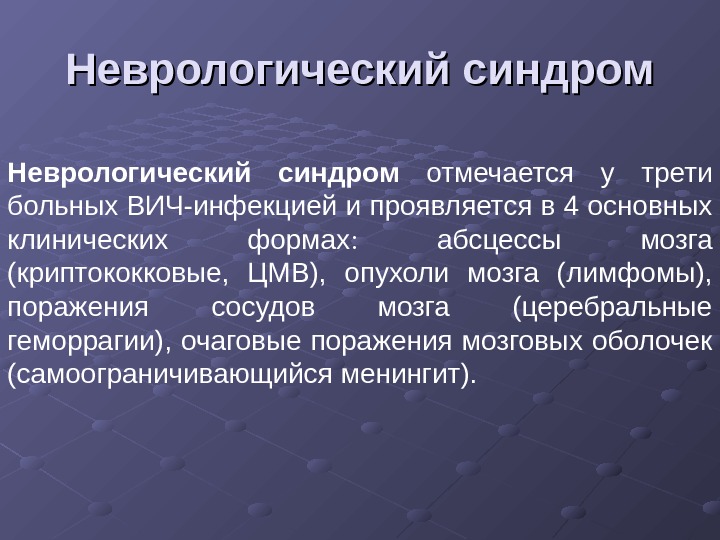 Неврологический синдром

Неврологический синдром отмечается у трети больных ВИЧ-инфекцией и проявляется в 4 основных клинических формах: абсцессы мозга (криптококковые, ЦМВ), опухоли мозга (лимфомы), поражения сосудов мозга (церебральные геморрагии), очаговые поражения мозговых оболочек (самоограничивающийся менингит).